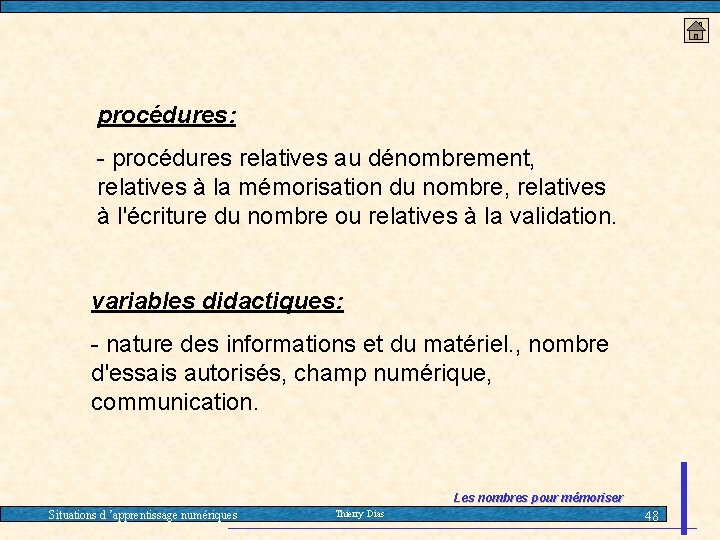 procédures:

- procédures relatives au dénombrement, relatives à la mémorisation du nombre, relatives à l'écriture du nombre ou relatives à la validation.

variables didactiques:

- nature des informations et du matériel., nombre d'essais autorisés, champ numérique, communication.

Les nombres pour mémoriser

Situations d 'apprentissage numériques

Thierry Dias

48